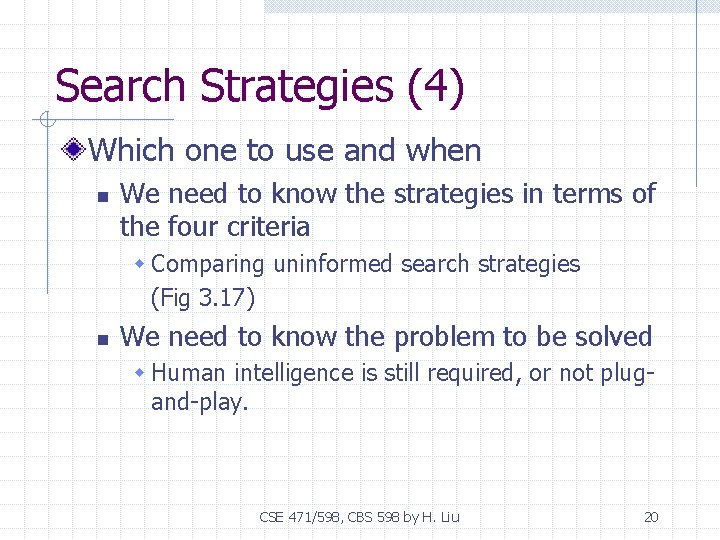 Search Strategies (4)

Which one to use and when

We need to know the strategies in terms of the four criteria

Comparing uninformed search strategies (Fig 3.17)

We need to know the problem to be solved

Human intelligence is still required, or not plug-and-play.

CSE 471/598, CBS 598 by H. Liu

20